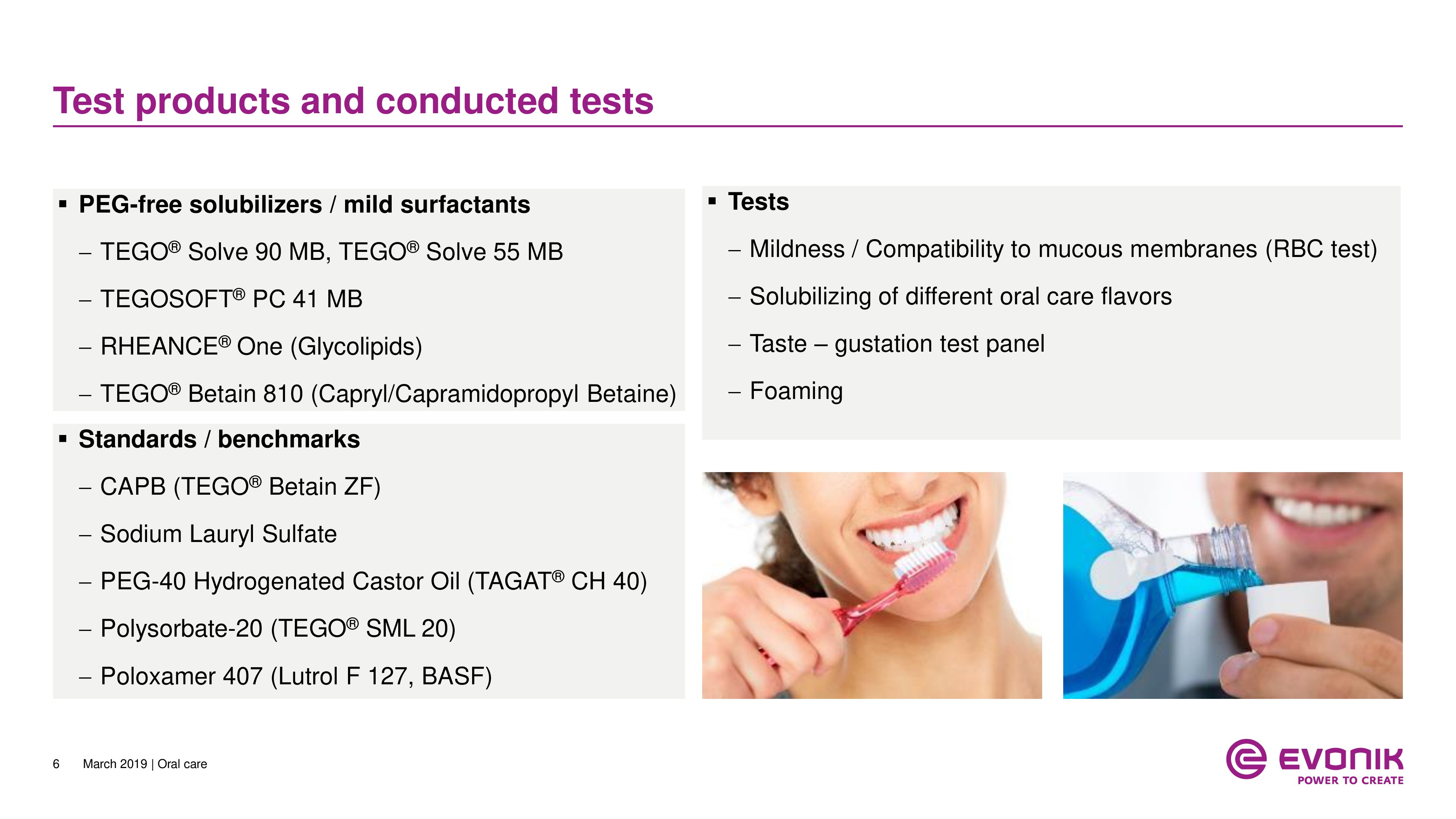 Test products and conducted tests

▪ PEG-free solubilizers / mild surfactants

– TEGO® Solve 90 MB, TEGO® Solve 55 MB

– TEGOSOFT® PC 41 MB

– RHEANCE® One (Glycolipids)

– TEGO® Betain 810 (Capryl/Capramidopropyl Betaine)

▪ Standards / benchmarks

– CAPB (TEGO® Betain ZF)

– Sodium Lauryl Sulfate

– PEG-40 Hydrogenated Castor Oil (TAGAT® CH 40)

– Polysorbate-20 (TEGO® SML 20)

– Poloxamer 407 (Lutrol F 127, BASF)

▪ Tests

– Mildness / Compatibility to mucous membranes (RBC test)

– Solubilizing of different oral care flavors

– Taste – gustation test panel

– Foaming

6 March 2019 | Oral care

EVONIK
POWER TO CREATE